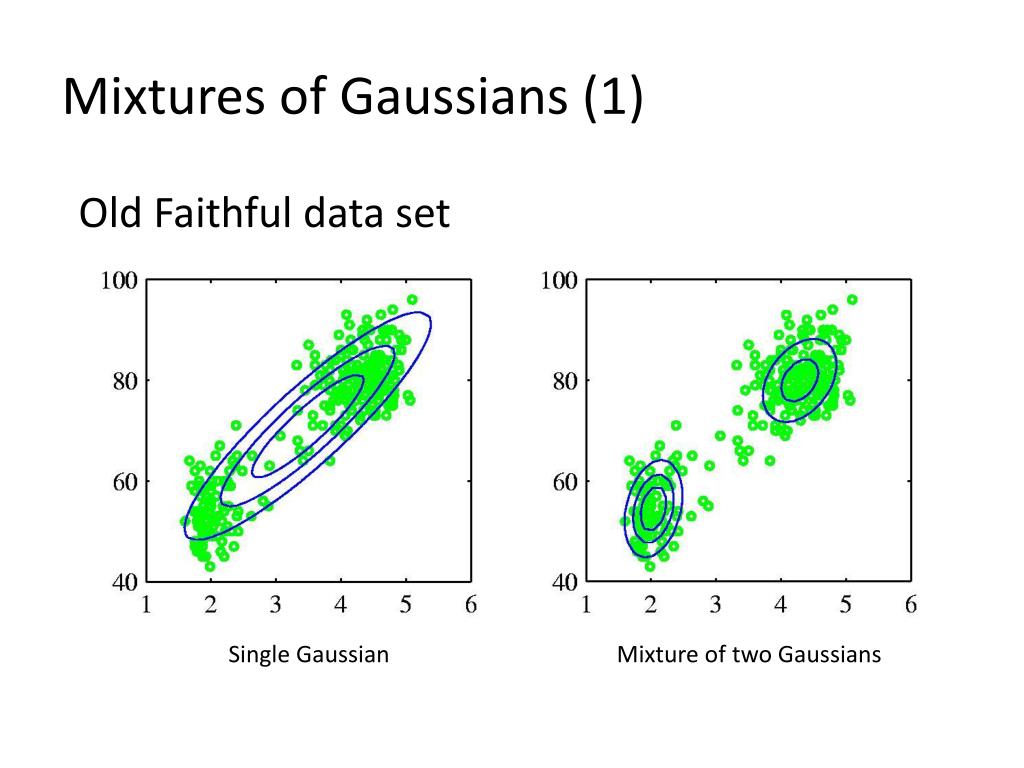 Mixtures of Gaussians (1)

Old Faithful data set

100
80
60
40
1 2 3 4 5 6

Single Gaussian

100
80
60
40
1 2 3 4 5 6

Mixture of two Gaussians